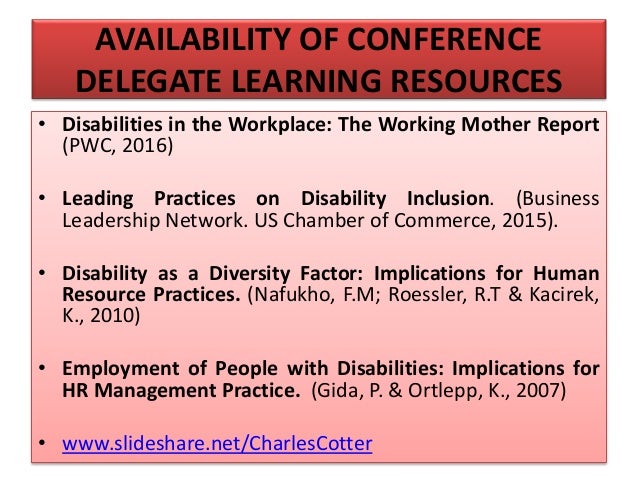 AVAILABILITY OF CONFERENCE DELEGATE LEARNING RESOURCES

• Disabilities in the Workplace: The Working Mother Report (PWC, 2016)

• Leading Practices on Disability Inclusion. (Business Leadership Network. US Chamber of Commerce, 2015).

• Disability as a Diversity Factor: Implications for Human Resource Practices. (Nafukho, F.M; Roessler, R.T & Kacirek, K., 2010)

• Employment of People with Disabilities: Implications for HR Management Practice. (Gida, P. & Ortlepp, K., 2007)

• www.slideshare.net/CharlesCotter